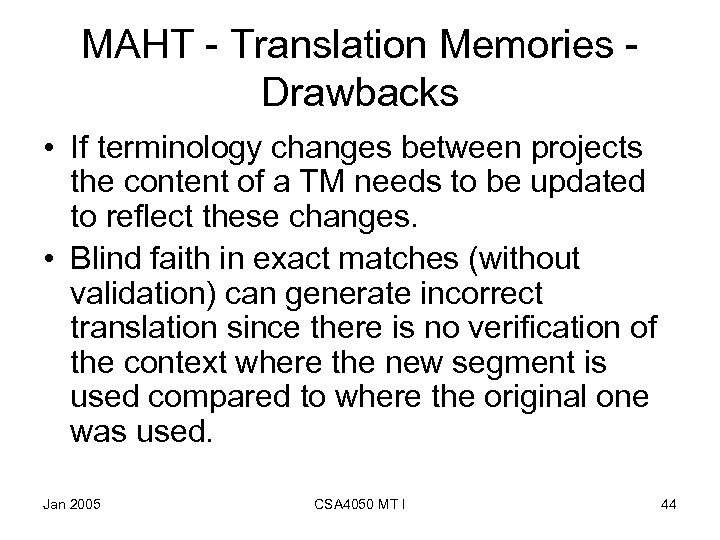 MAHT - Translation Memories - Drawbacks

• If terminology changes between projects the content of a TM needs to be updated to reflect these changes.

• Blind faith in exact matches (without validation) can generate incorrect translation since there is no verification of the context where the new segment is used compared to where the original one was used.

Jan 2005

CSA4050 MT I

44